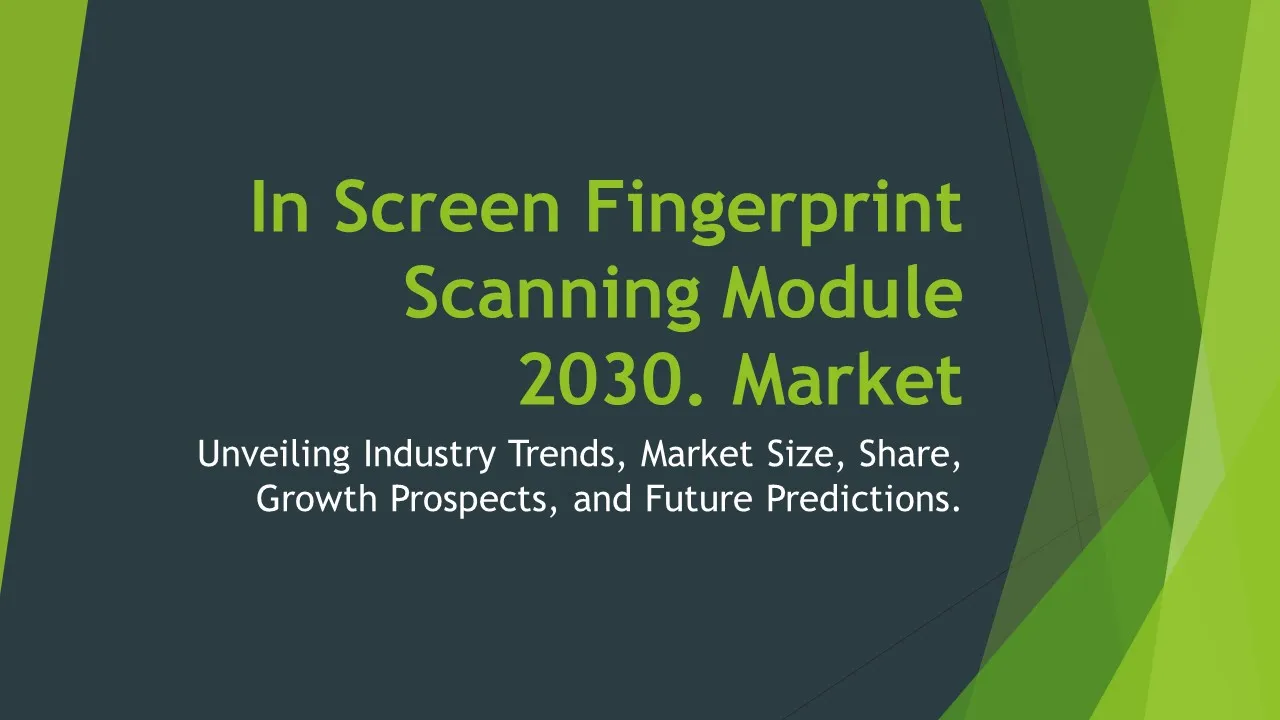 In Screen Fingerprint Scanning Module 2030. Market

Unveiling Industry Trends, Market Size, Share, Growth Prospects, and Future Predictions.